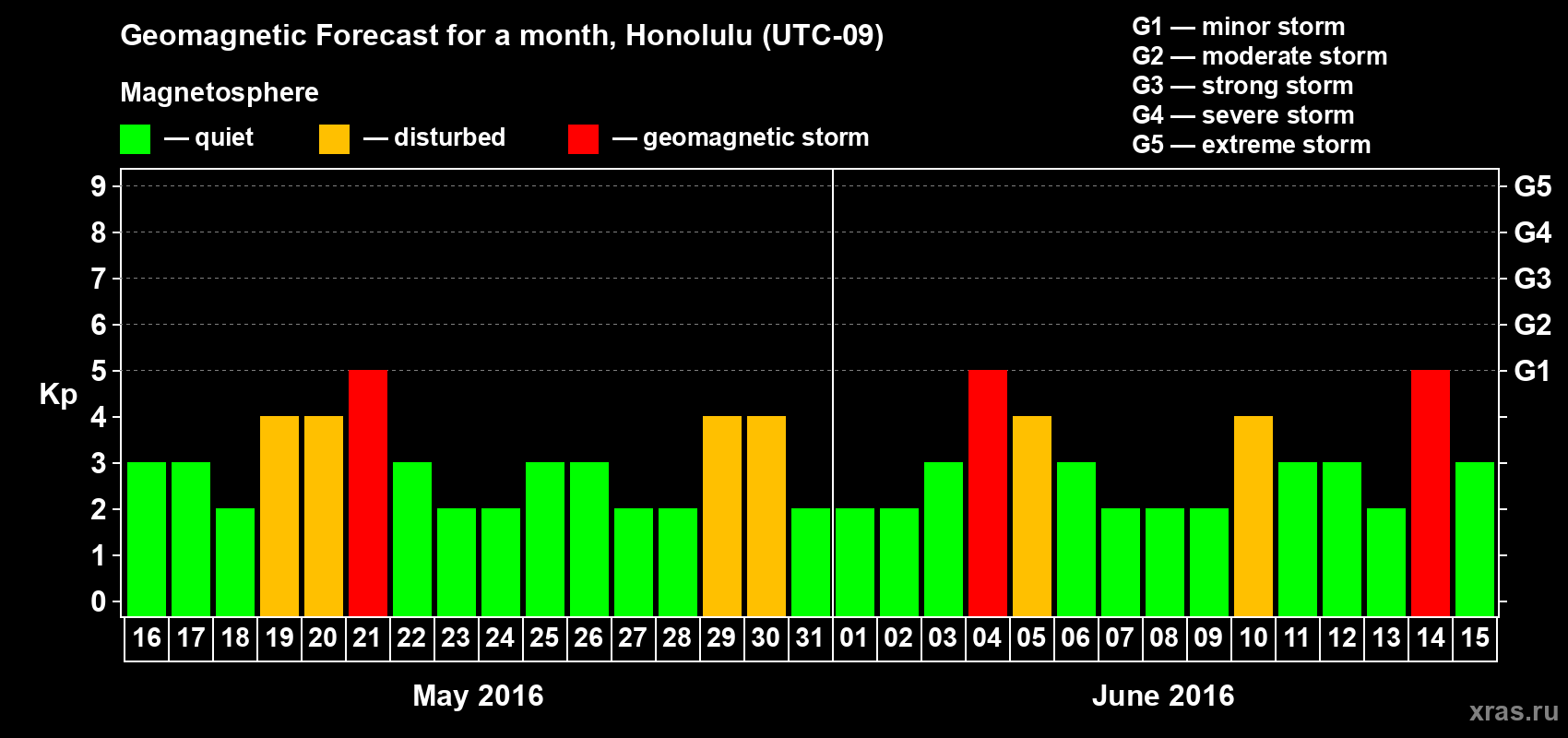 Geomagnetic Forecast for a month, Honolulu (UTC-09)

Magnetosphere

— quiet — disturbed — geomagnetic storm

G1 — minor storm
G2 — moderate storm
G3 — strong storm
G4 — severe storm
G5 — extreme storm

Kp

9
8
7
6
5
4
3
2
1
0

G5
G4
G3
G2
G1

16 17 18 19 20 21 22 23 24 25 26 27 28 29 30 31 01 02 03 04 05 06 07 08 09 10 11 12 13 14 15

May 2016

June 2016

xras.ru